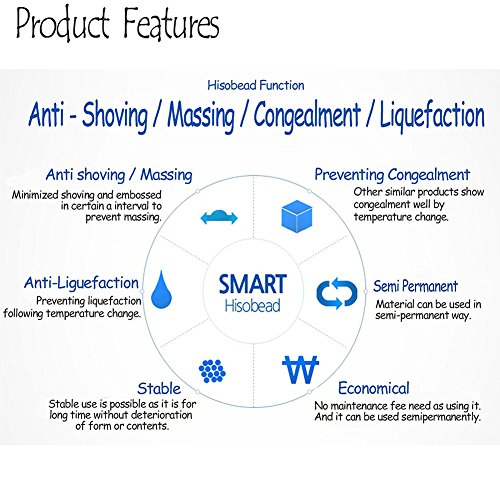 Product Features

Hisobead Function

Anti - Shoving / Massing / Congealment / Liquefaction

Anti shoving / Massing
Minimized shoving and embossed in certain a interval to prevent massing.

Preventing Congealment
Other similar products show congealment well by temperature change.

Anti-Liguefaction
Preventing liquefaction following temperature change.

SMART
Hisobead

Semi Permanent
Material can be used in semi-permanent way.

Stable
Stable use is possible as it is for long time without deterioration of form or contents.

Economical
No maintenance fee need as using it. And it can be used semipermanently.